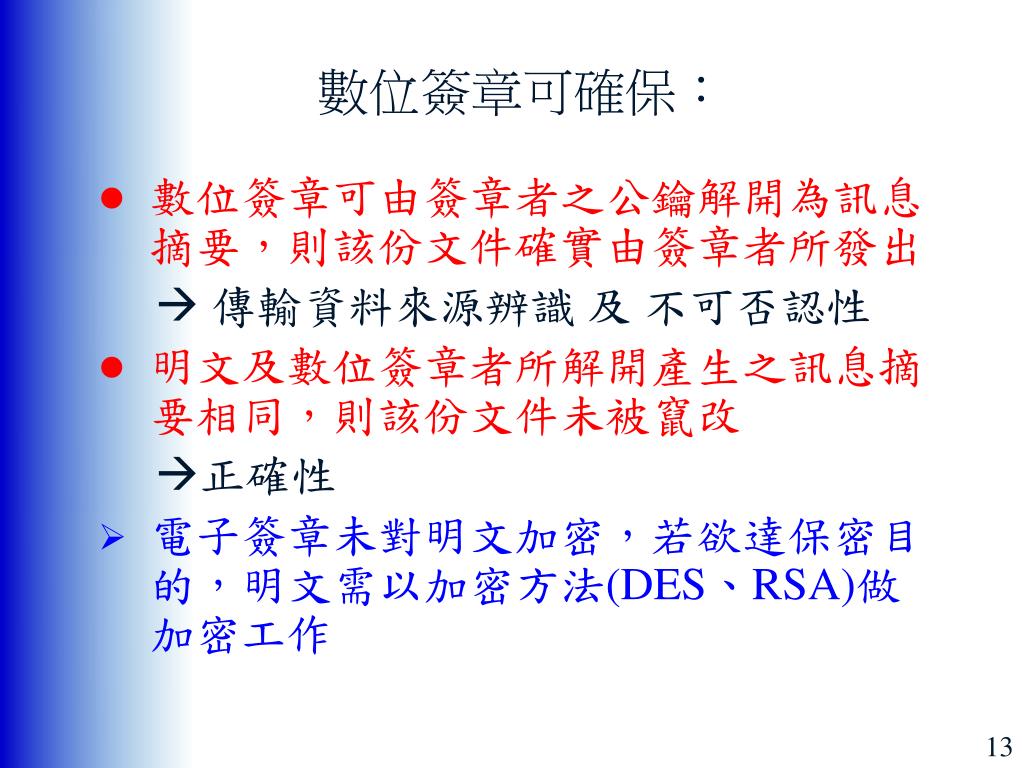 數位簽章可確保：

● 數位簽章可由簽章者之公鑰解開為訊息摘要，則該份文件確實由簽章者所發出

→ 傳輸資料來源辨識 及 不可否認性

● 明文及數位簽章者所解開產生之訊息摘要相同，則該份文件未被竄改

→正確性

➢ 電子簽章未對明文加密，若欲達保密目的，明文需以加密方法(DES、RSA)做加密工作

13